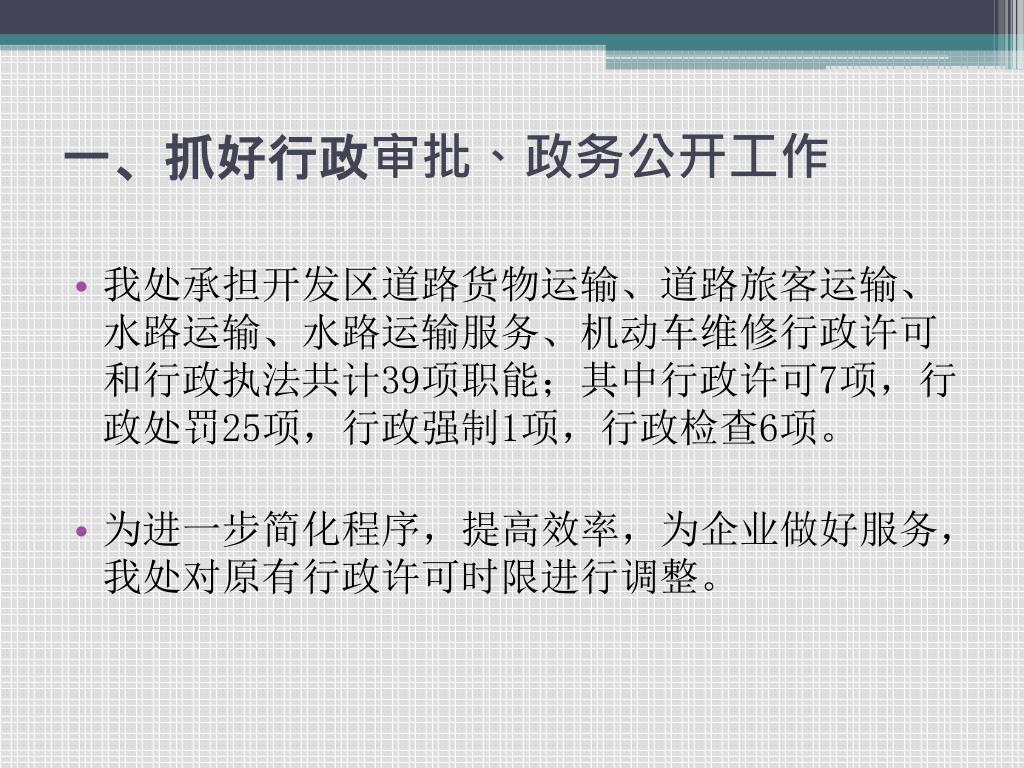 一、抓好行政审批、政务公开工作

• 我处承担开发区道路货物运输、道路旅客运输、水路运输、水路运输服务、机动车维修行政许可和行政执法共计39项职能；其中行政许可7项，行政处罚25项，行政强制1项，行政检查6项。

• 为进一步简化程序，提高效率，为企业做好服务，我处对原有行政许可时限进行调整。